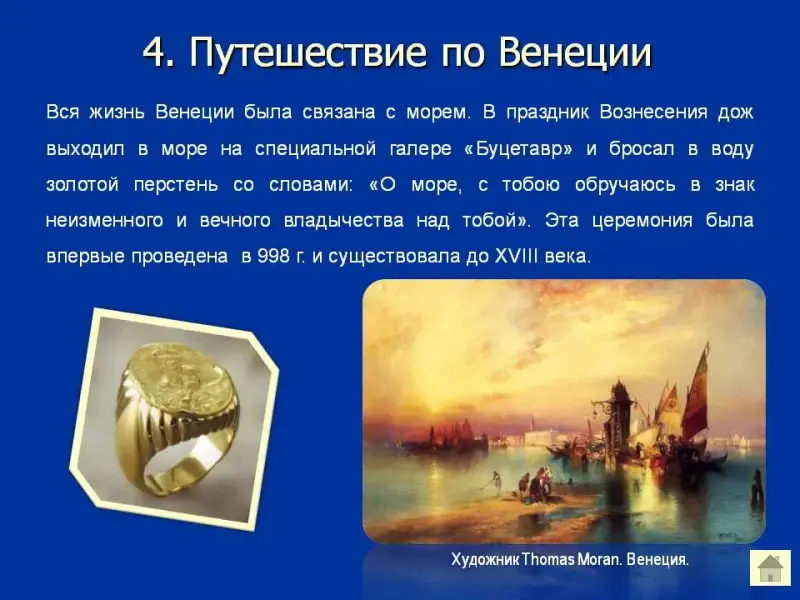 4. Путешествие по Венеции

Вся жизнь Венеции была связана с морем. В праздник Вознесения дож выходил в море на специальной галере «Буцетавр» и бросал в воду золотой перстень со словами: «О море, с тобою обручаюсь в знак неизменного и вечного владычества над тобой». Эта церемония была впервые проведена в 998 г. и существовала до XVIII века.

Художник Thomas Moran. Венеция.